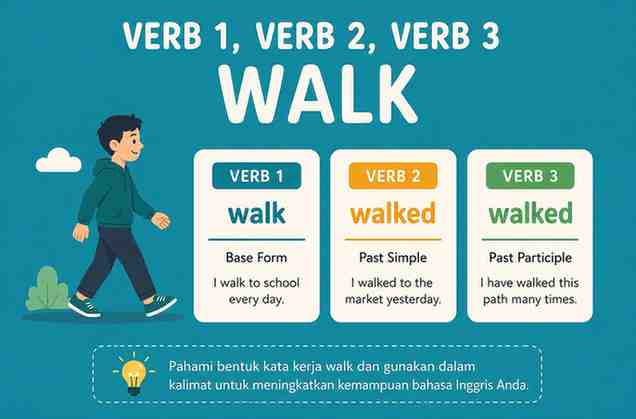 VERB 1, VERB 2, VERB 3
WALK

VERB 1
walk
Base Form
I walk to school every day.

VERB 2
walked
Past Simple
I walked to the market yesterday.

VERB 3
walked
Past Participle
I have walked this path many times.

Pahami bentuk kata kerja walk dan gunakan dalam kalimat untuk meningkatkan kemampuan bahasa Inggris Anda.